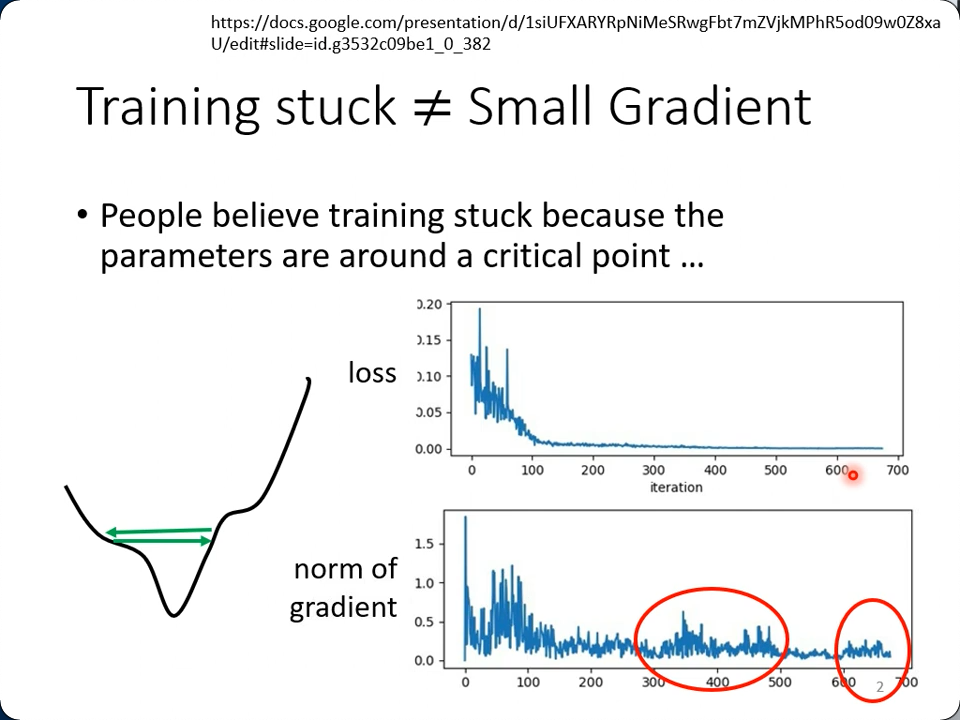 https://docs.google.com/presentation/d/1siUFXARYRpNiMeSRwgFbt7mZVjkMPhR5od09w0Z8xaU/edit#slide=id.g3532c09be1_0_382

Training stuck $\neq$ Small Gradient

• People believe training stuck because the parameters are around a critical point …

loss

0.20
0.15
0.10
0.05
0.00
0 100 200 300 400 500 600 700
iteration

norm of gradient

1.5
1.0
0.5
0.0
0 100 200 300 400 500 600 700

2